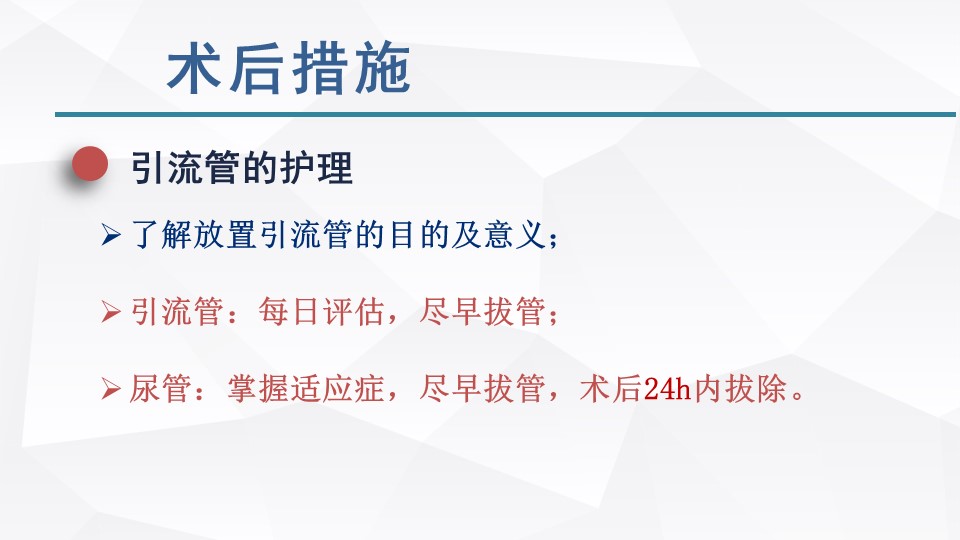 术后措施

引流管的护理

➢ 了解放置引流管的目的及意义；

➢ 引流管：每日评估，尽早拔管；

➢ 尿管：掌握适应症，尽早拔管，术后24h内拔除。